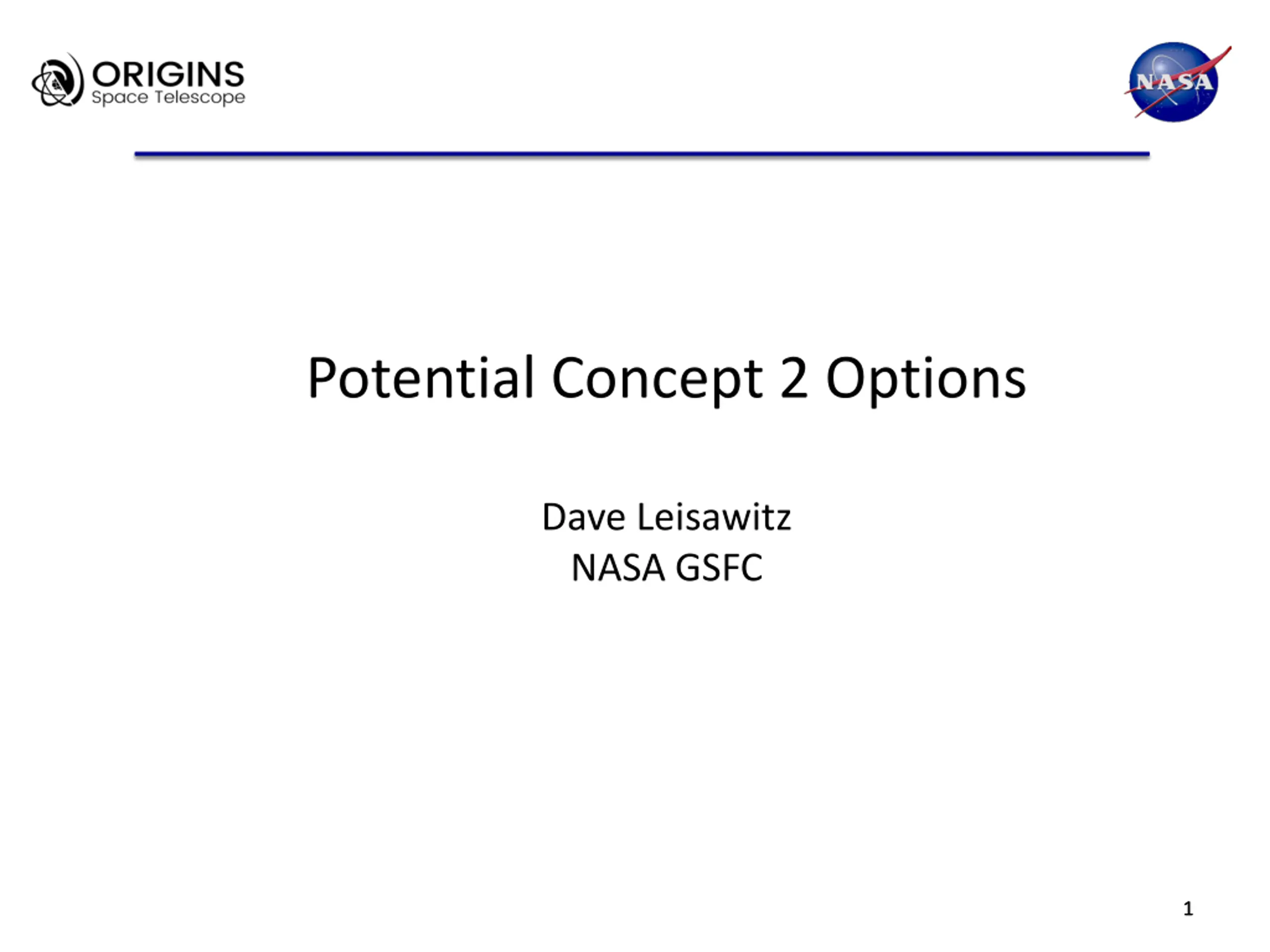 ORIGINS
Space Telescope

NASA

Potential Concept 2 Options

Dave Leisawitz
NASA GSFC

1